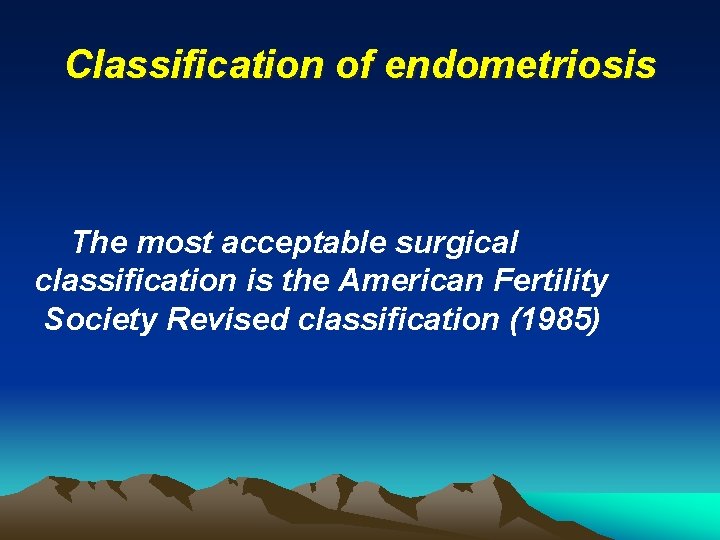 Classification of endometriosis

The most acceptable surgical classification is the American Fertility Society Revised classification (1985)